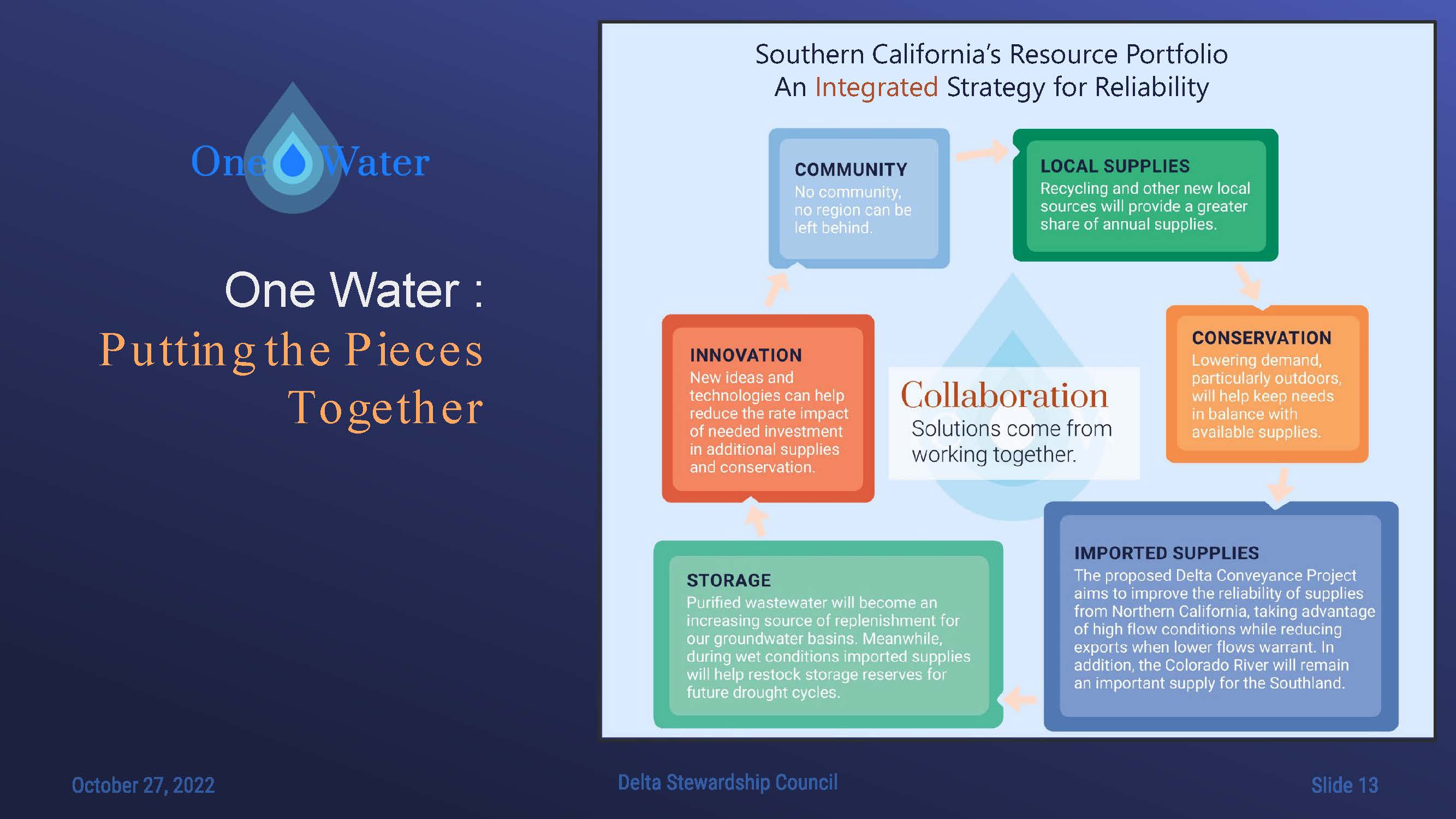 One Water

One Water :
Putting the Pieces Together

Southern California's Resource Portfolio
An Integrated Strategy for Reliability

COMMUNITY
No community, no region can be left behind.

LOCAL SUPPLIES
Recycling and other new local sources will provide a greater share of annual supplies.

CONSERVATION
Lowering demand, particularly outdoors, will help keep needs in balance with available supplies.

IMPORTED SUPPLIES
The proposed Delta Conveyance Project aims to improve the reliability of supplies from Northern California, taking advantage of high flow conditions while reducing exports when lower flows warrant. In addition, the Colorado River will remain an important supply for the Southland.

STORAGE
Purified wastewater will become an increasing source of replenishment for our groundwater basins. Meanwhile, during wet conditions imported supplies will help restock storage reserves for future drought cycles.

INNOVATION
New ideas and technologies can help reduce the rate impact of needed investment in additional supplies and conservation.

Collaboration
Solutions come from working together.

October 27, 2022

Delta Stewardship Council

Slide 13